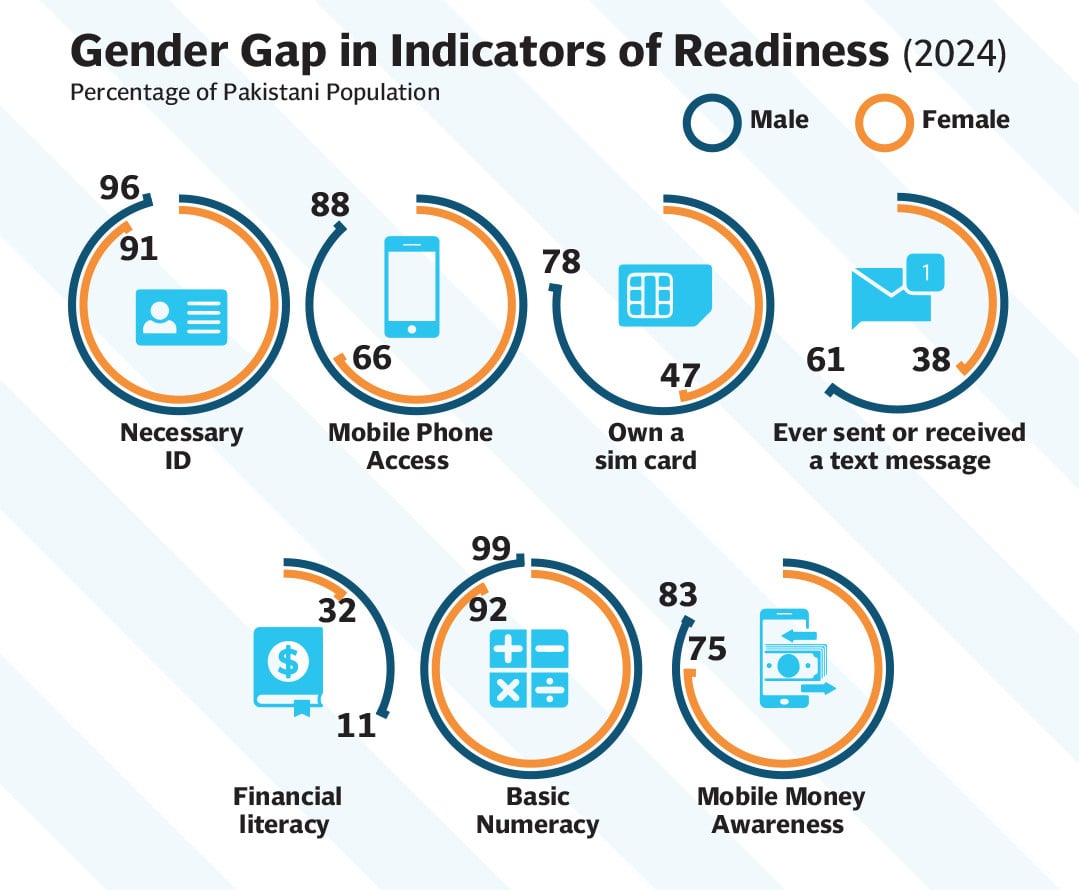 Gender Gap in Indicators of Readiness (2024)
Percentage of Pakistani Population

Male
Female

96
91
Necessary ID

88
66
Mobile Phone Access

78
47
Own a sim card

1
61
38
Ever sent or received a text message

32
11
Financial literacy

99
92
Basic Numeracy

83
75
Mobile Money Awareness